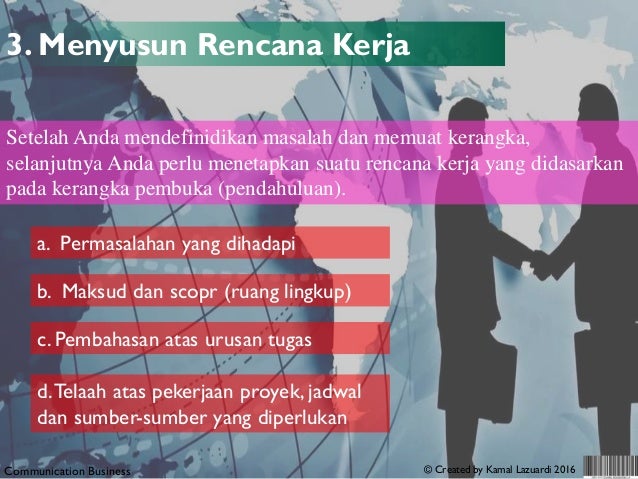 3. Menyusun Rencana Kerja

Setelah Anda mendefinidikan masalah dan memuat kerangka, selanjutnya Anda perlu menetapkan suatu rencana kerja yang didasarkan pada kerangka pembuka (pendahuluan).

a. Permasalahan yang dihadapi

b. Maksud dan scopr (ruang lingkup)

c. Pembahasan atas urusan tugas

d. Telaah atas pekerjaan proyek, jadwal dan sumber-sumber yang diperlukan

Communication Business

© Created by Kamal Lazuardi 2016